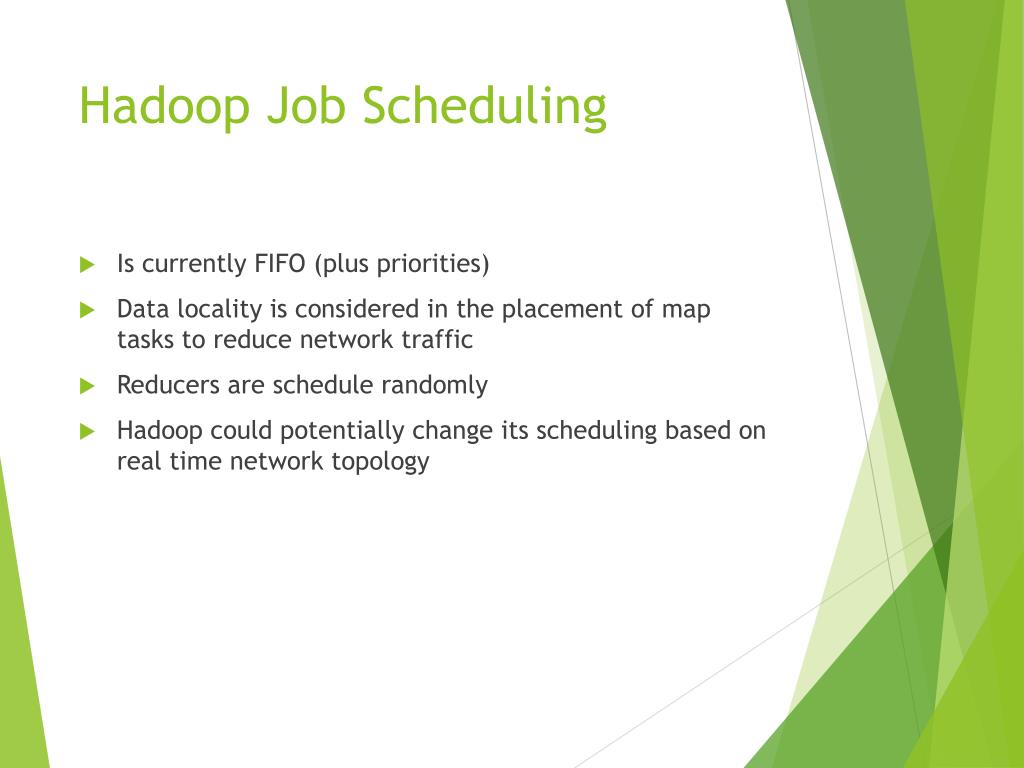 Hadoop Job Scheduling

Is currently FIFO (plus priorities)

Data locality is considered in the placement of map tasks to reduce network traffic

Reducers are schedule randomly

Hadoop could potentially change its scheduling based on real time network topology